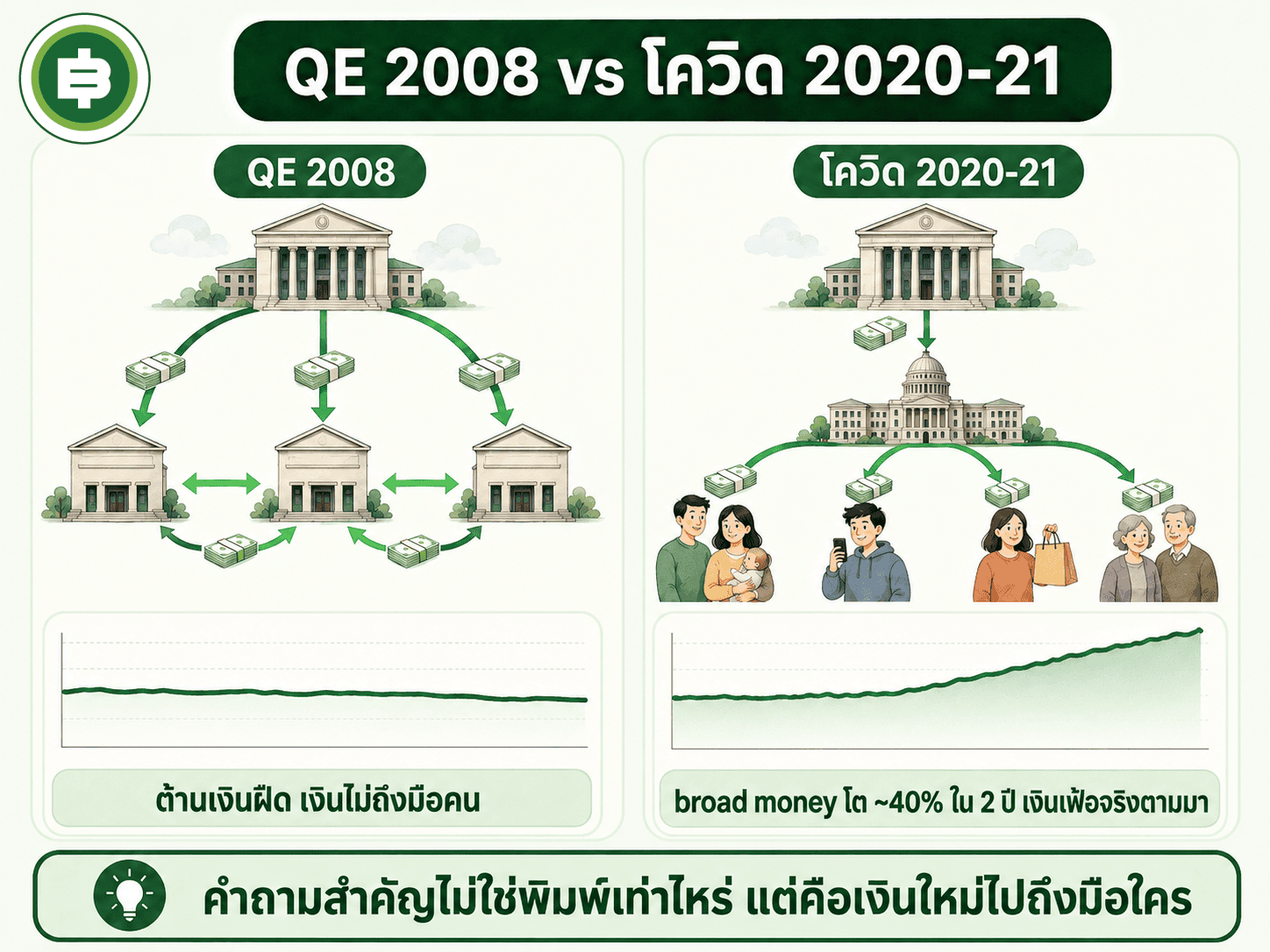 QE 2008 vs โควิด 2020-21

QE 2008

ต้านเงินฝืด เงินไม่ถึงมือคน

โควิด 2020-21

broad money โต ~40% ใน 2 ปี เงินเฟ้อจริงตามมา

คำถามสำคัญไม่ใช่พิมพ์เท่าไหร่ แต่คือเงินใหม่ไปถึงมือใคร